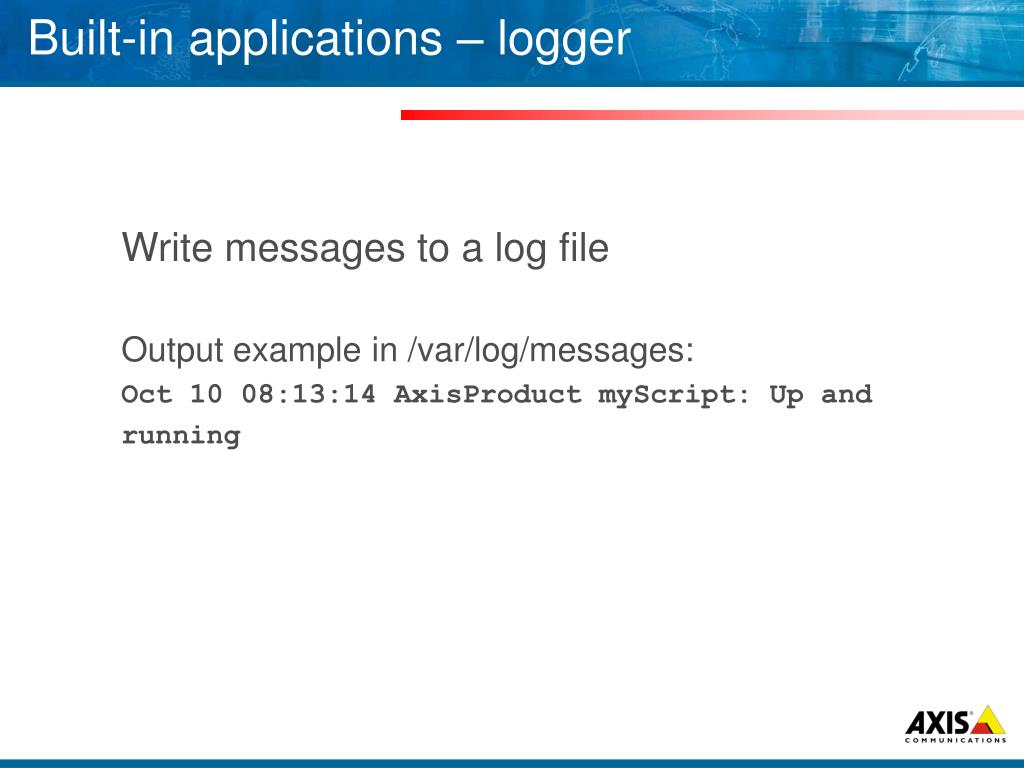 Built-in applications – logger

Write messages to a log file

Output example in /var/log/messages:
Oct 10 08:13:14 AxisProduct myScript: Up and running

AXIS
COMMUNICATIONS